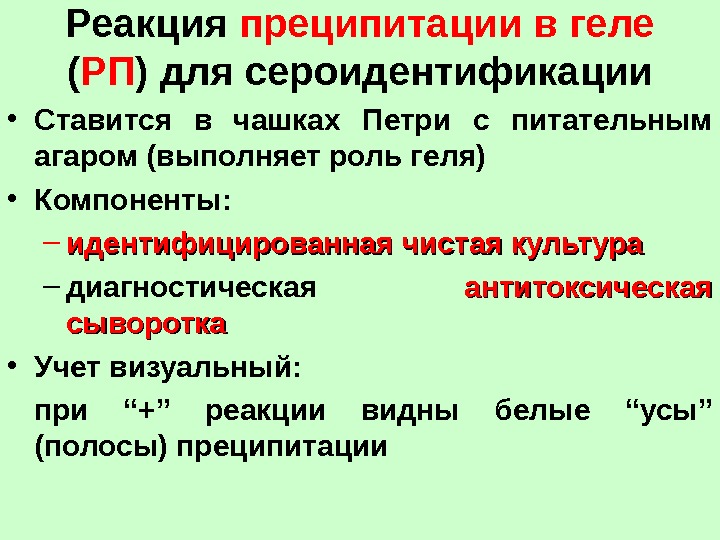 Реакция преципитации в геле (РП) для сероидентификации

• Ставится в чашках Петри с питательным агаром (выполняет роль геля)

• Компоненты:

– идентифицированная чистая культура

– диагностическая антитоксическая сыворотка

• Учет визуальный:

при “+” реакции видны белые “усы” (полосы) преципитации